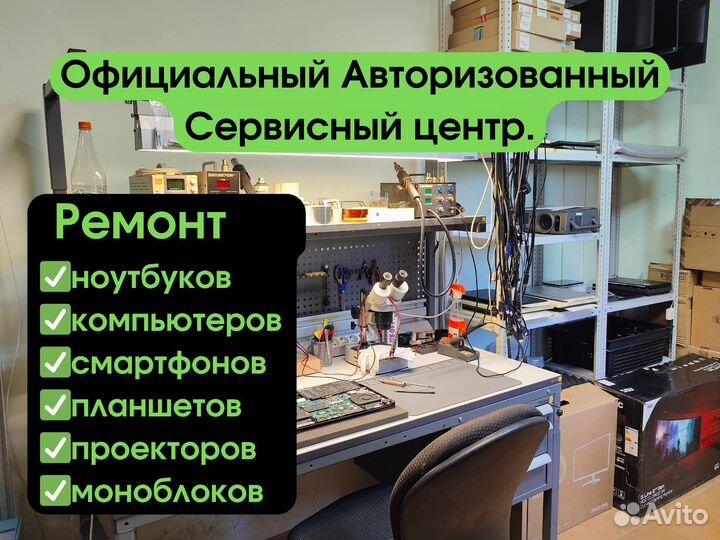 Официальный Авторизованный Сервисный центр.

Ремонт
✓ноутбуков
✓компьютеров
✓смартфонов
✓планшетов
✓проекторов
✓моноблоков

Avito